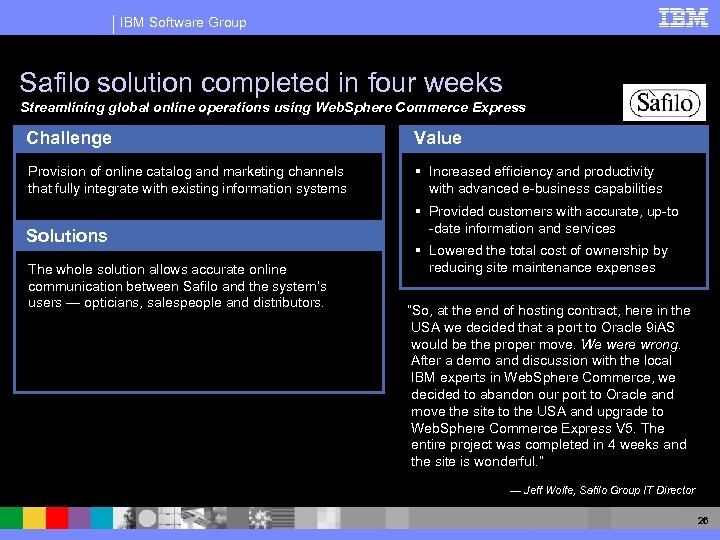 IBM Software Group

IBM

Safilo solution completed in four weeks

Streamlining global online operations using WebSphere Commerce Express

Safilo

Challenge

Provision of online catalog and marketing channels that fully integrate with existing information systems

Solutions

The whole solution allows accurate online communication between Safilo and the system's users — opticians, salespeople and distributors.

Value

▪ Increased efficiency and productivity with advanced e-business capabilities

▪ Provided customers with accurate, up-to -date information and services

▪ Lowered the total cost of ownership by reducing site maintenance expenses

"So, at the end of hosting contract, here in the USA we decided that a port to Oracle 9iAS would be the proper move. We were wrong. After a demo and discussion with the local IBM experts in WebSphere Commerce, we decided to abandon our port to Oracle and move the site to the USA and upgrade to WebSphere Commerce Express V5. The entire project was completed in 4 weeks and the site is wonderful."

— Jeff Wolfe, Safilo Group IT Director

26